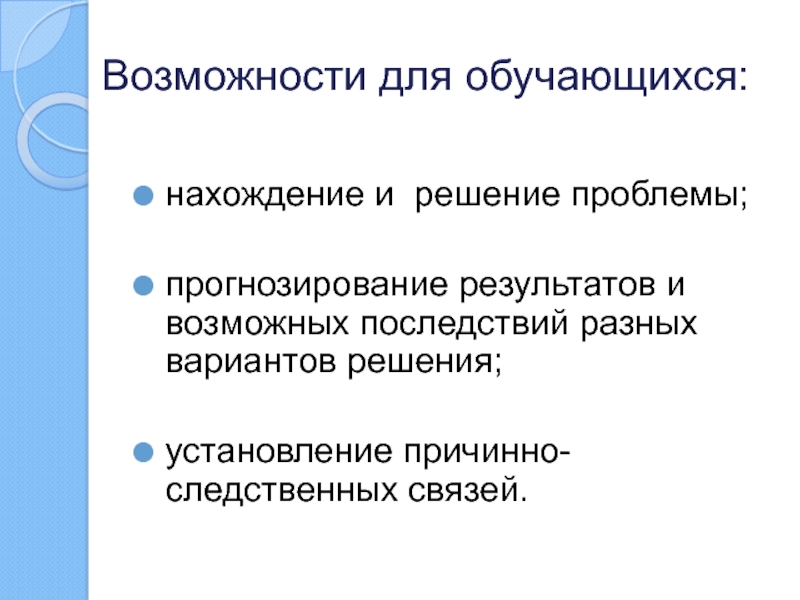 Возможности для обучающихся:

нахождение и  решение проблемы;

прогнозирование результатов и возможных последствий разных вариантов решения;

установление причинно-следственных связей.